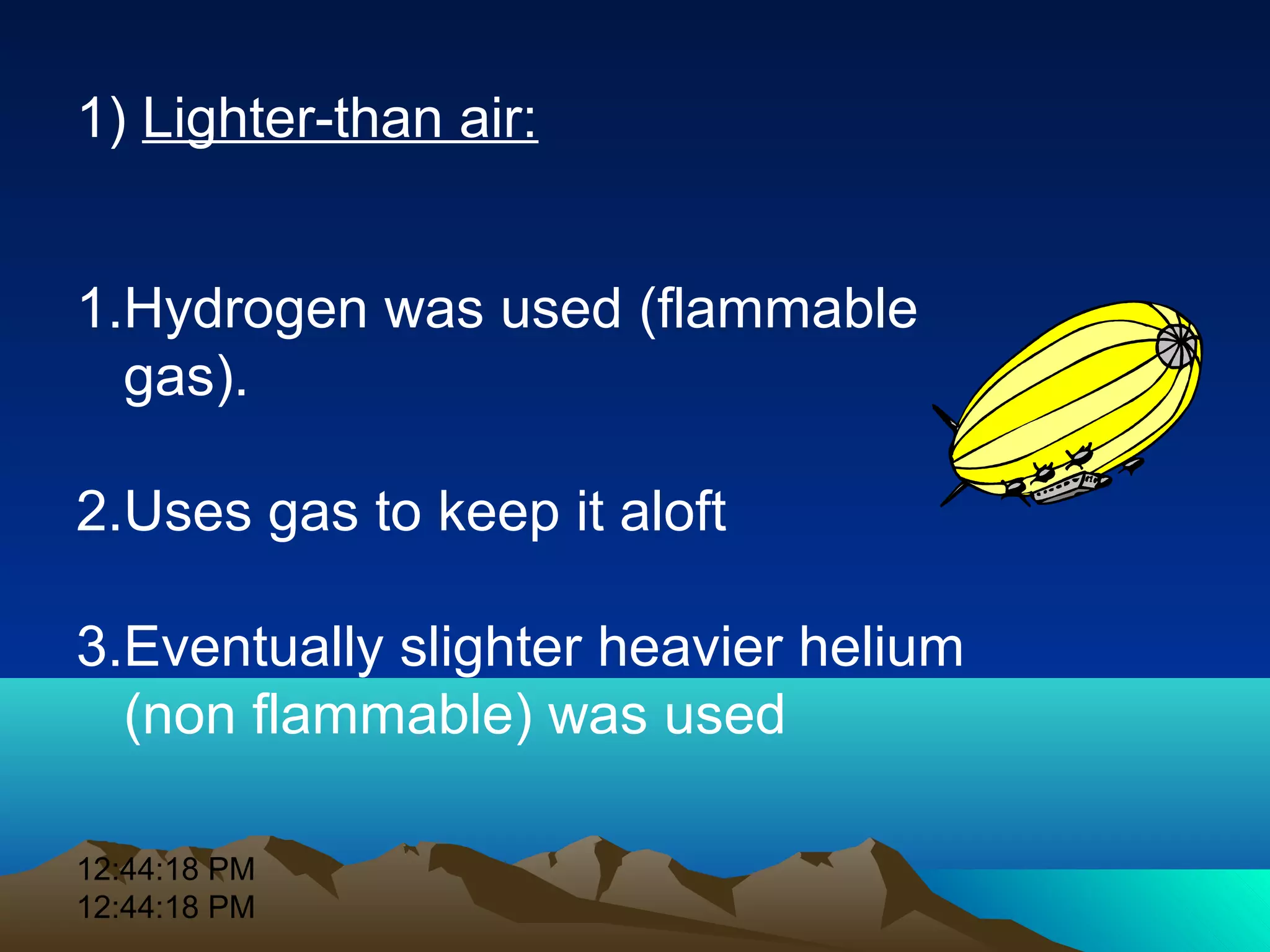 1) Lighter-than air:

1.Hydrogen was used (flammable gas).

2.Uses gas to keep it aloft

3.Eventually slighter heavier helium (non flammable) was used

12:44:18 PM
12:44:18 PM